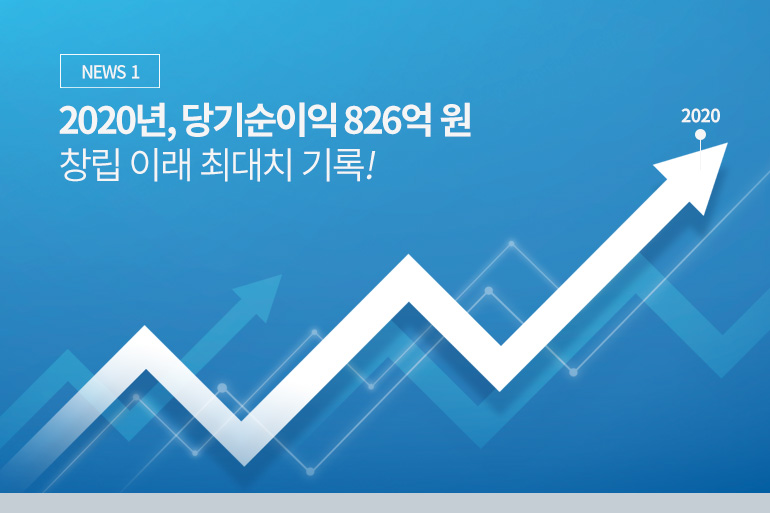 NEWS 1

2020년, 당기순이익 826억 원
창립 이래 최대치 기록!

2020